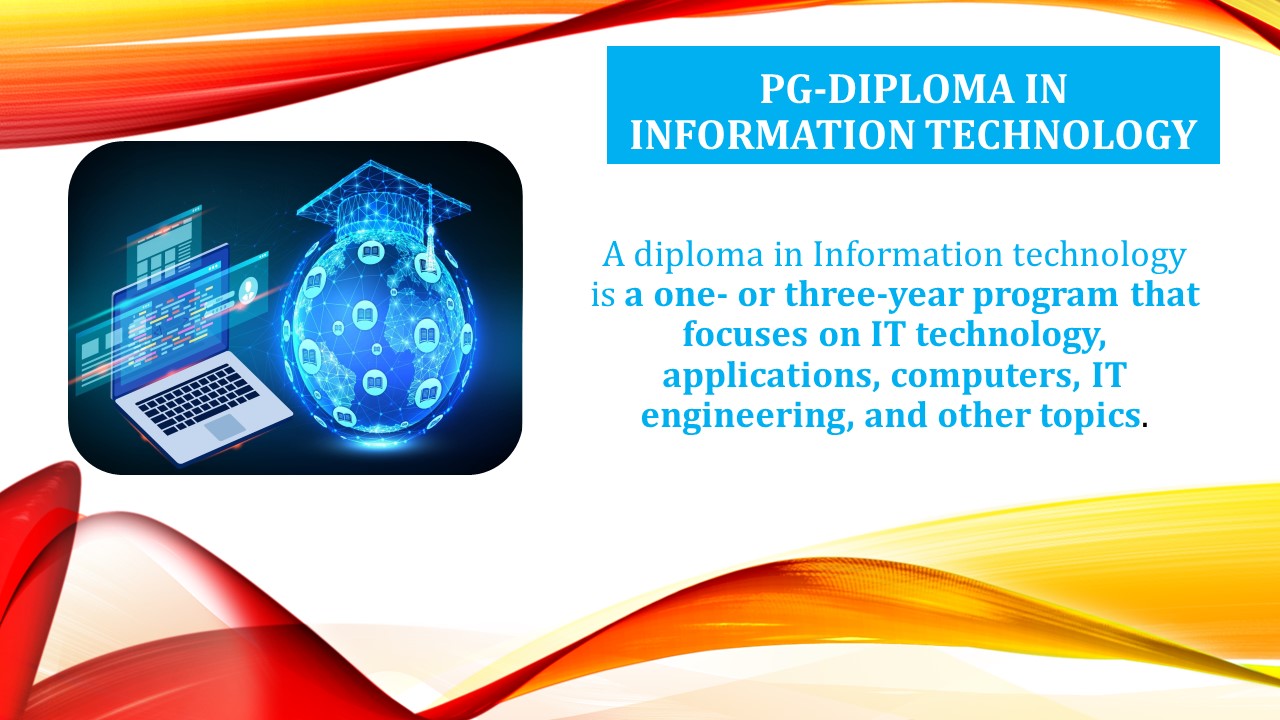 PG-DIPLOMA IN INFORMATION TECHNOLOGY

A diploma in Information technology is a one- or three-year program that focuses on IT technology, applications, computers, IT engineering, and other topics.